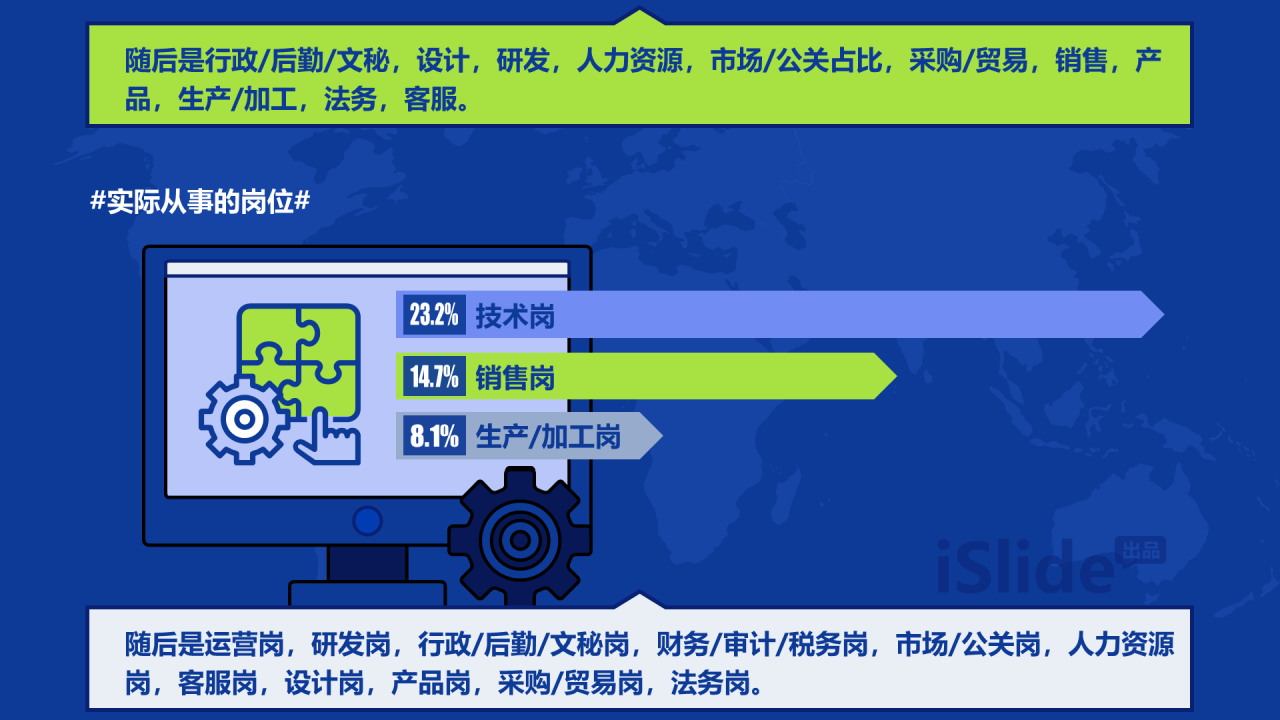 随后是行政/后勤/文秘，设计，研发，人力资源，市场/公关占比，采购/贸易，销售，产品，生产/加工，法务，客服。

#实际从事的岗位#

23.2% 技术岗

14.7% 销售岗

8.1% 生产/加工岗

iSlide 出品

随后是运营岗，研发岗，行政/后勤/文秘岗，财务/审计/税务岗，市场/公关岗，人力资源岗，客服岗，设计岗，产品岗，采购/贸易岗，法务岗。